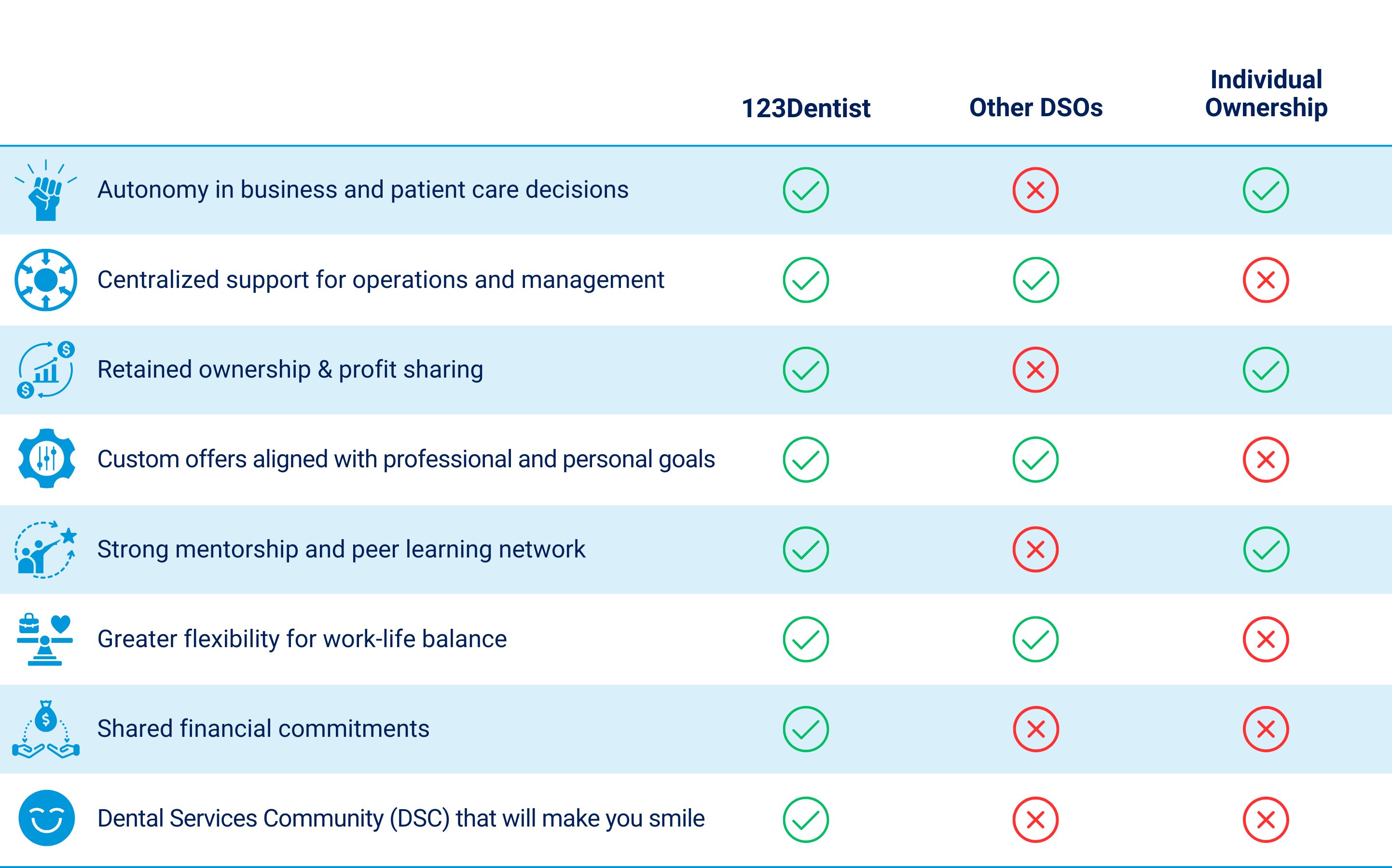 |  | 123Dentist | Other DSOs | Individual Ownership |
|---|---|---|---|
| Autonomy in business and patient care decisions | ✓ | ✗ | ✓ |
| Centralized support for operations and management | ✓ | ✓ | ✗ |
| Retained ownership & profit sharing | ✓ | ✗ | ✓ |
| Custom offers aligned with professional and personal goals | ✓ | ✓ | ✗ |
| Strong mentorship and peer learning network | ✓ | ✗ | ✓ |
| Greater flexibility for work-life balance | ✓ | ✓ | ✗ |
| Shared financial commitments | ✓ | ✗ | ✗ |
| Dental Services Community (DSC) that will make you smile | ✓ | ✗ | ✗ |